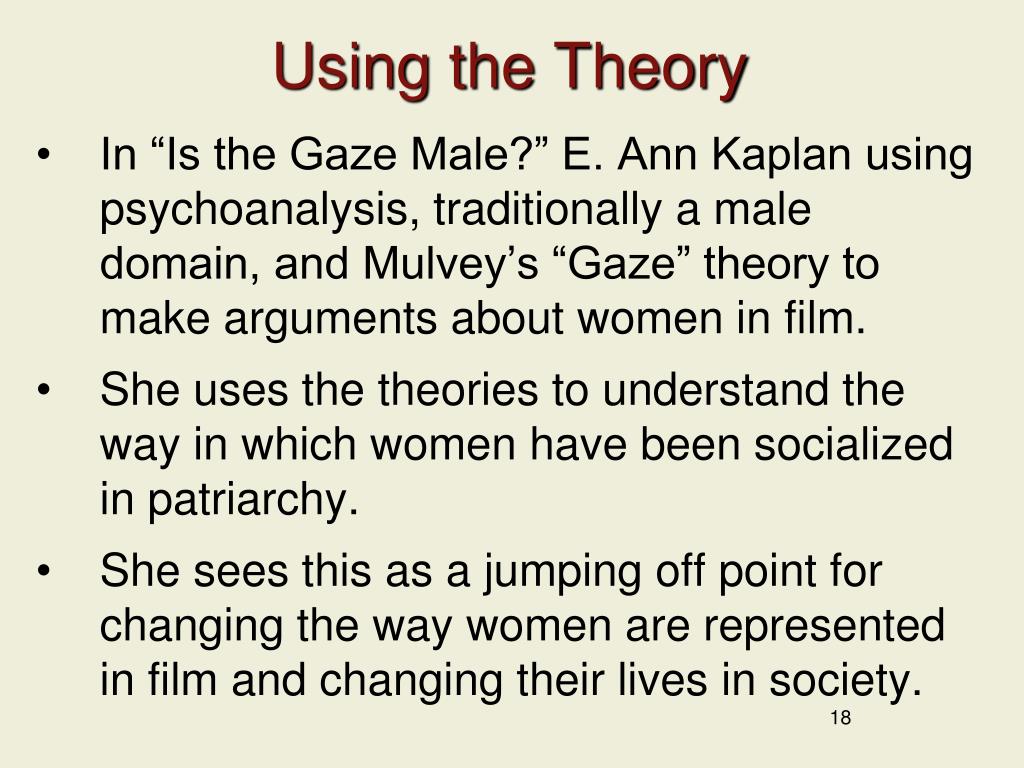 Using the Theory

• In “Is the Gaze Male?” E. Ann Kaplan using psychoanalysis, traditionally a male domain, and Mulvey’s “Gaze” theory to make arguments about women in film.

• She uses the theories to understand the way in which women have been socialized in patriarchy.

• She sees this as a jumping off point for changing the way women are represented in film and changing their lives in society.

18